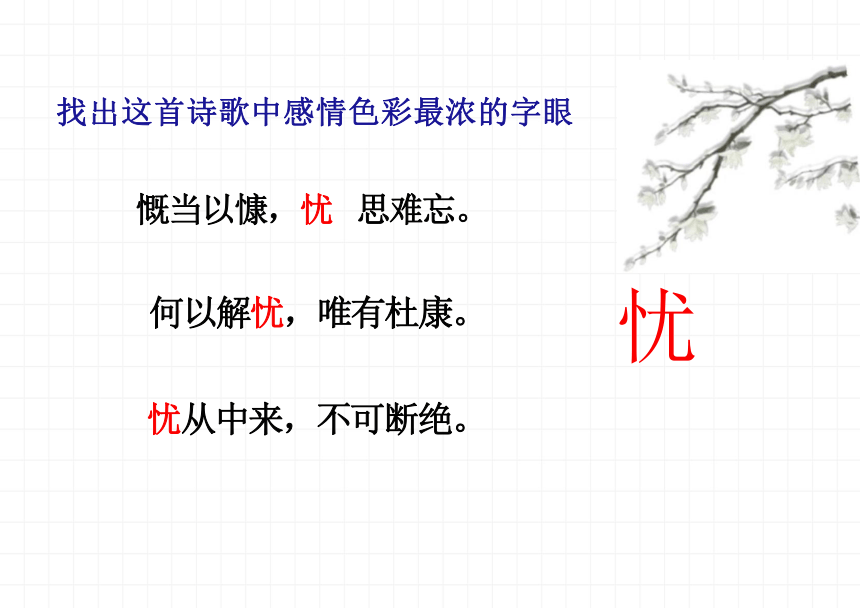 找出这首诗歌中感情色彩最浓的字眼

慨当以慷，忧 思难忘。

何以解忧，唯有杜康。

忧从中来，不可断绝。

忧